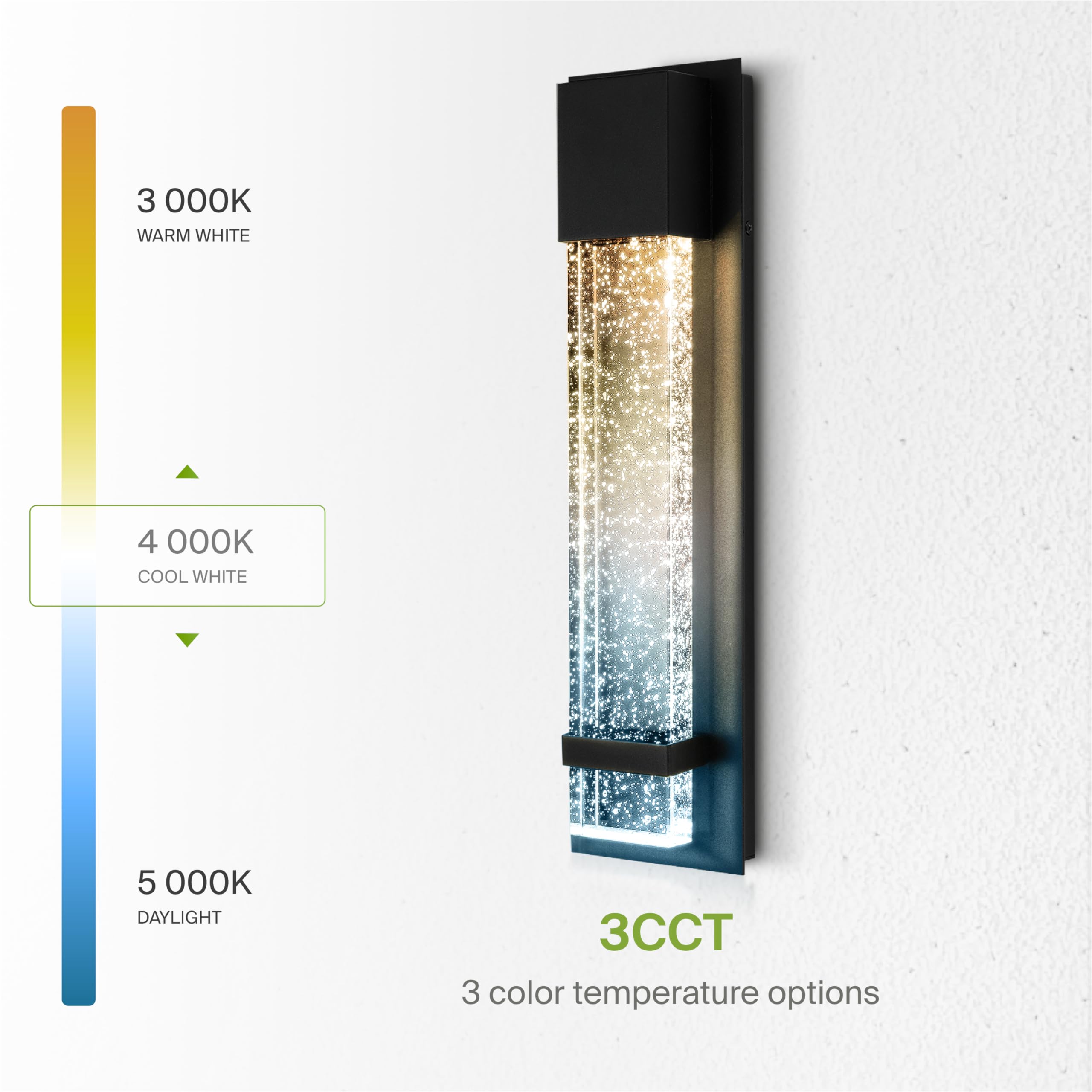 3 000K
WARM WHITE

4 000K
COOL WHITE

5 000K
DAYLIGHT

3CCT
3 color temperature options